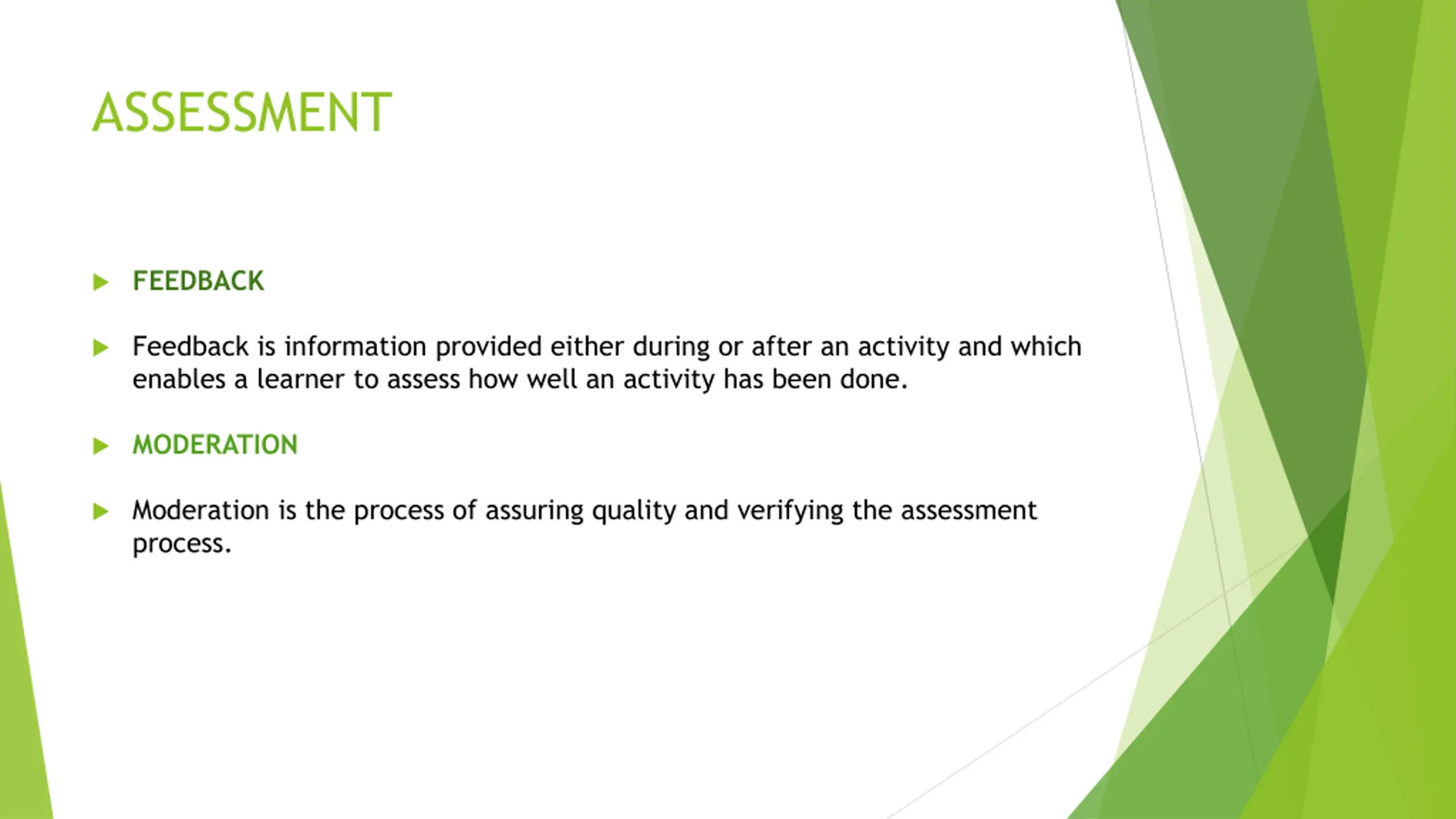 ASSESSMENT

FEEDBACK

Feedback is information provided either during or after an activity and which enables a learner to assess how well an activity has been done.

MODERATION

Moderation is the process of assuring quality and verifying the assessment process.